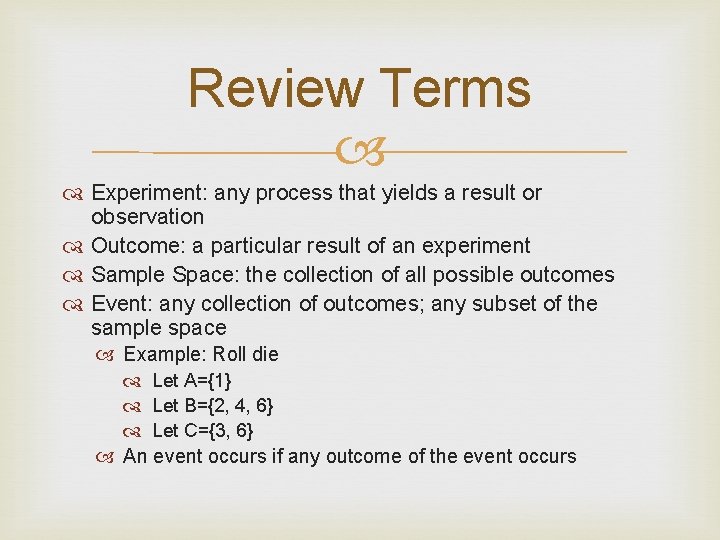 Review Terms

Experiment: any process that yields a result or observation

Outcome: a particular result of an experiment

Sample Space: the collection of all possible outcomes

Event: any collection of outcomes; any subset of the sample space

Example: Roll die

Let A={1}

Let B={2, 4, 6}

Let C={3, 6}

An event occurs if any outcome of the event occurs